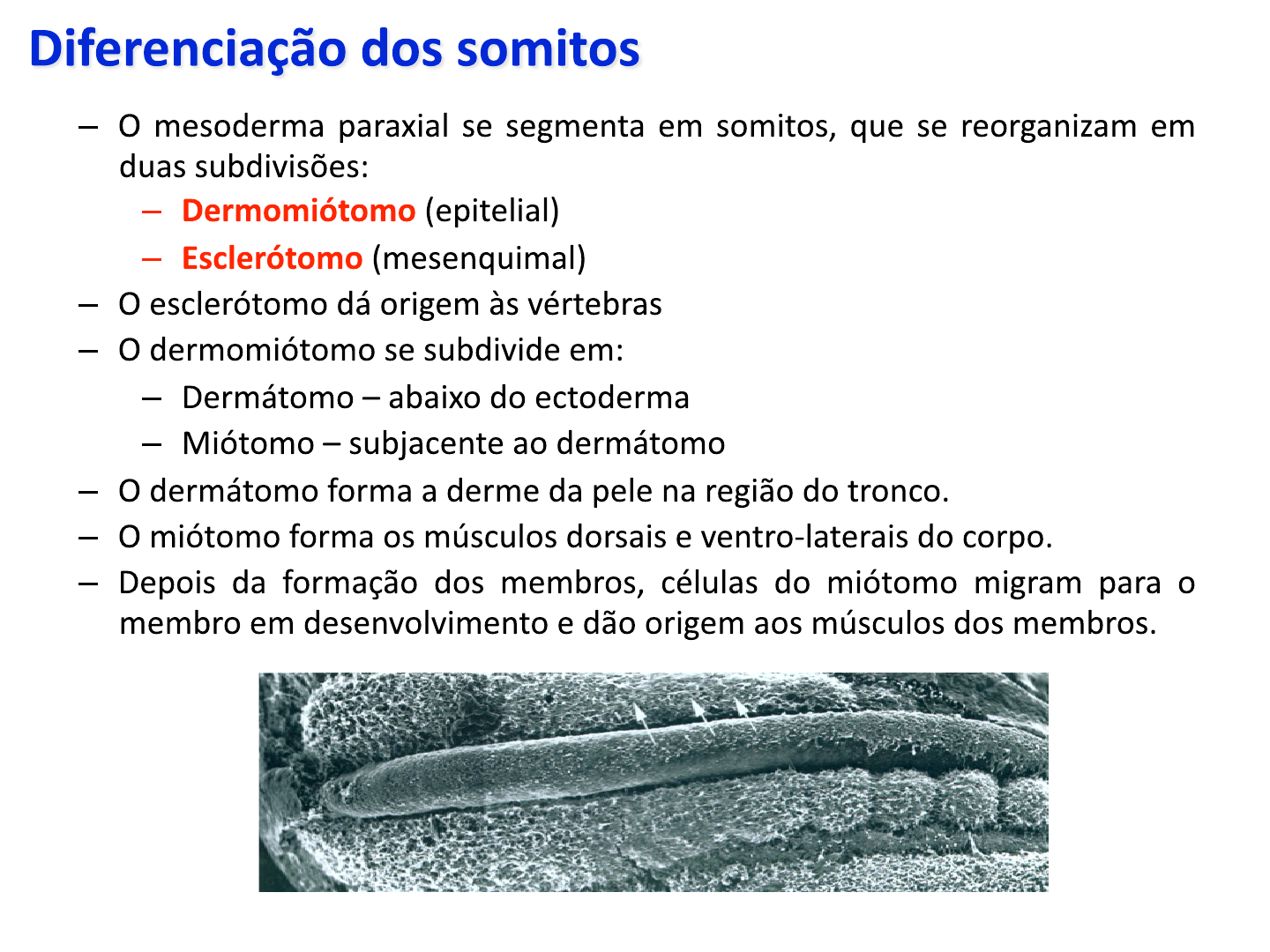 Diferenciação dos somitos

– O mesoderma paraxial se segmenta em somitos, que se reorganizam em duas subdivisões:

– Dermomiótomo (epitelial)

– Esclerótomo (mesenquimal)

– O esclerótomo dá origem às vértebras

– O dermomiótomo se subdivide em:

– Dermátomo – abaixo do ectoderma

– Miótomo – subjacente ao dermátomo

– O dermátomo forma a derme da pele na região do tronco.

– O miótomo forma os músculos dorsais e ventro-laterais do corpo.

– Depois da formação dos membros, células do miótomo migram para o membro em desenvolvimento e dão origem aos músculos dos membros.